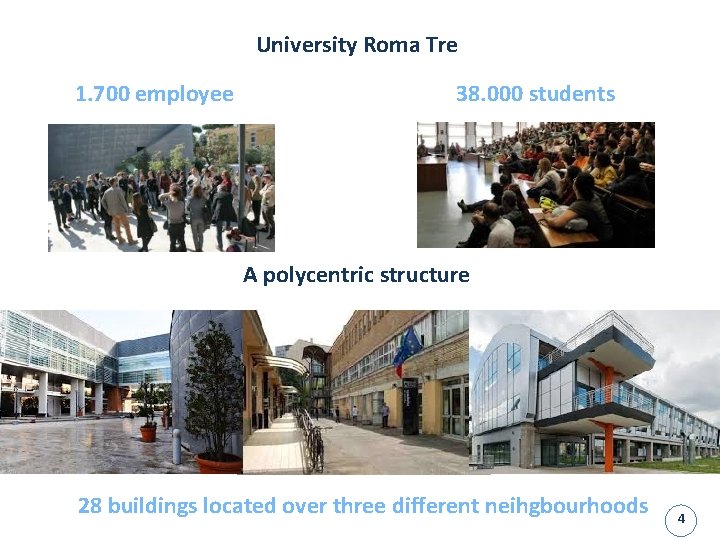 University Roma Tre

1.700 employee

38.000 students

A polycentric structure

28 buildings located over three different neihgbourhoods

4